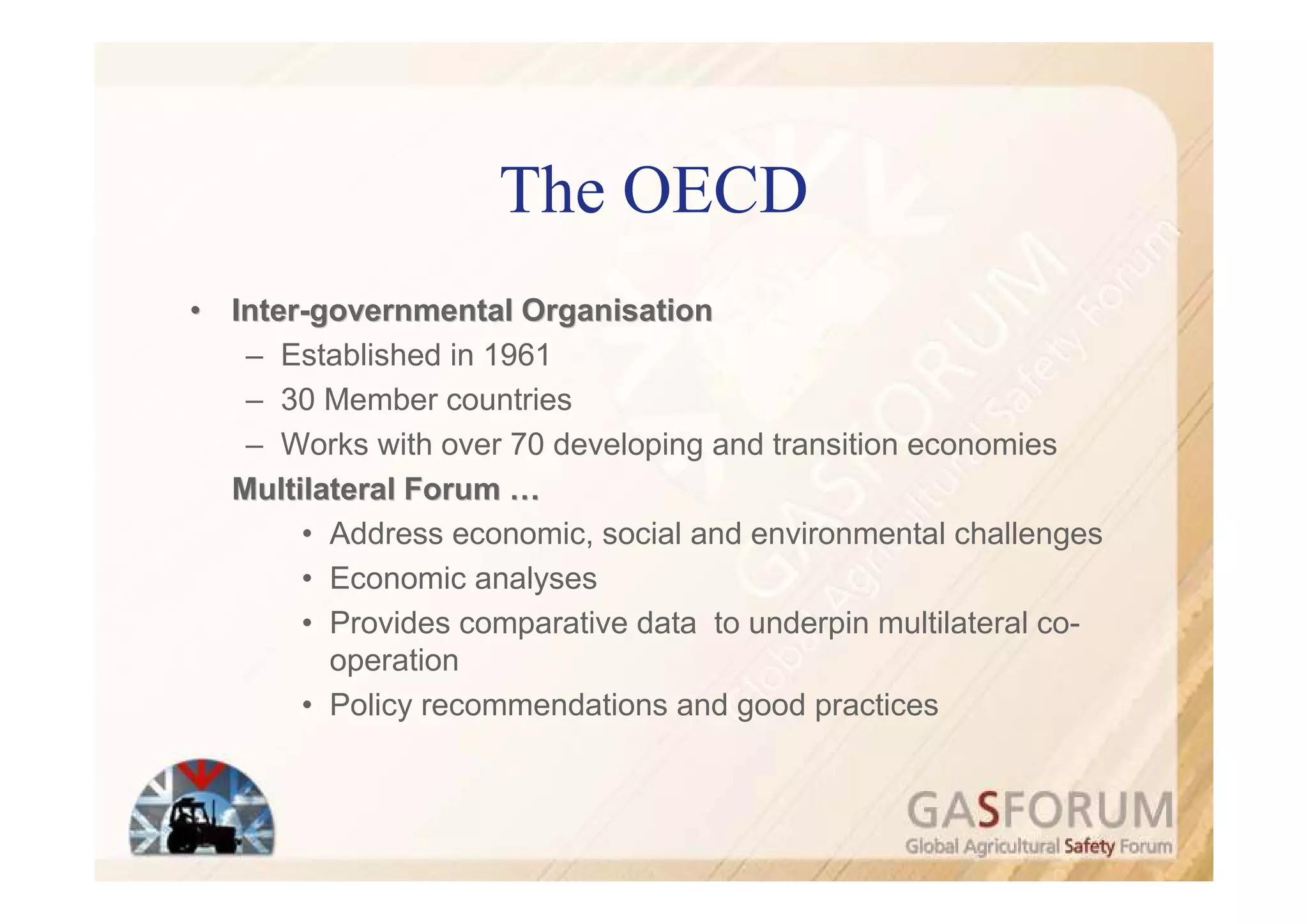 The OECD

• Inter-governmental Organisation
– Established in 1961
– 30 Member countries
– Works with over 70 developing and transition economies

Multilateral Forum …
• Address economic, social and environmental challenges
• Economic analyses
• Provides comparative data to underpin multilateral co-operation
• Policy recommendations and good practices

GASFORUM
Global Agricultural Safety Forum

GASFORUM
Global Agricultural Safety Forum